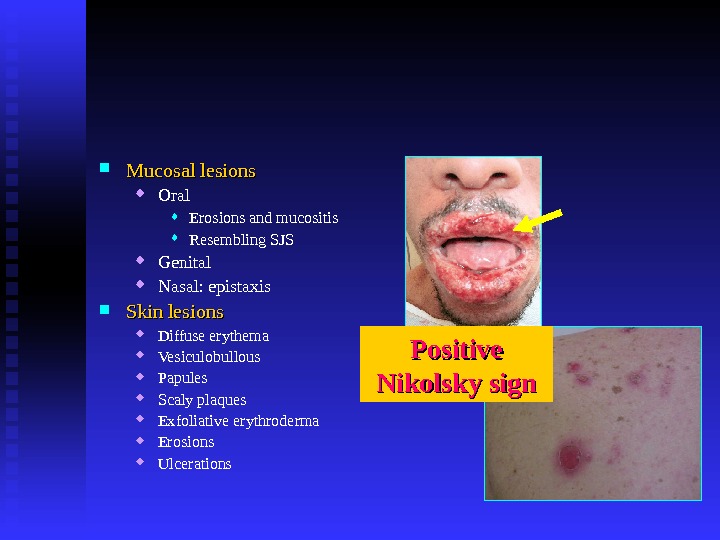 Mucosal lesions
Oral
Erosions and mucositis
Resembling SJS
Genital
Nasal: epistaxis
Skin lesions
Diffuse erythema
Vesiculobullous
Papules
Scaly plaques
Exfoliative erythroderma
Erosions
Ulcerations

Positive Nikolsky sign